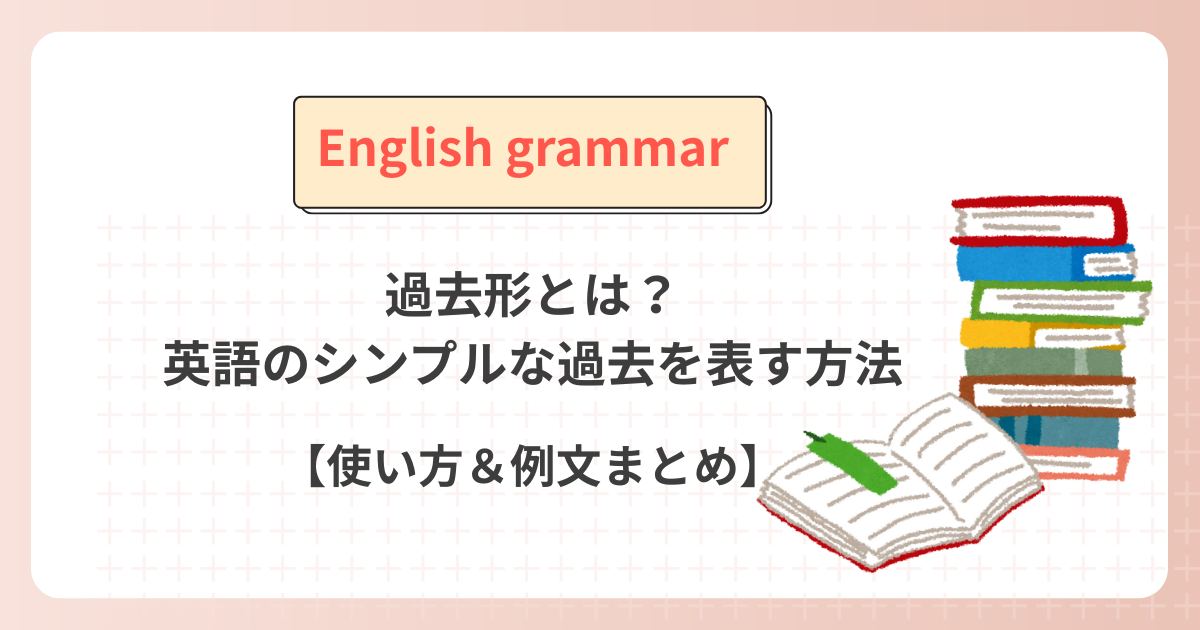 English grammar

過去形とは？
英語のシンプルな過去を表す方法

【使い方＆例文まとめ】